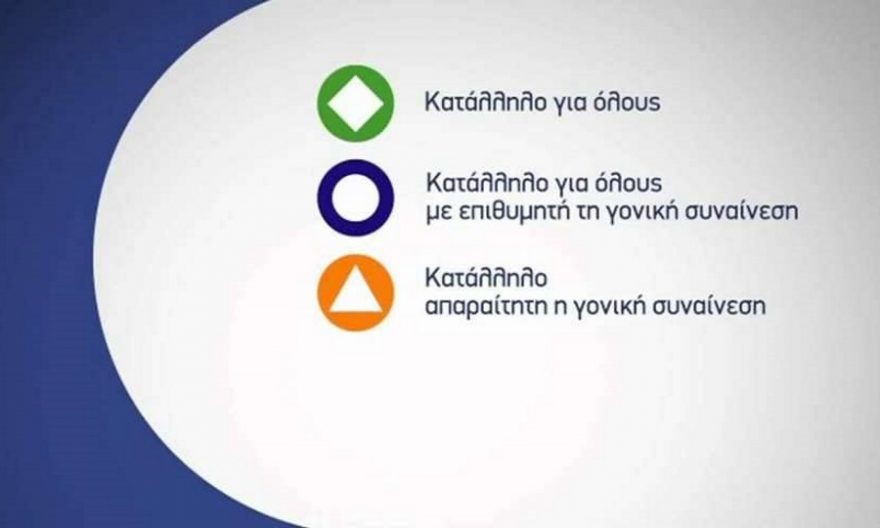 Κατάλληλο για όλους

Κατάλληλο για όλους
με επιθυμητή τη γονική συναίνεση

Κατάλληλο
απαραίτητη η γονική συναίνεση